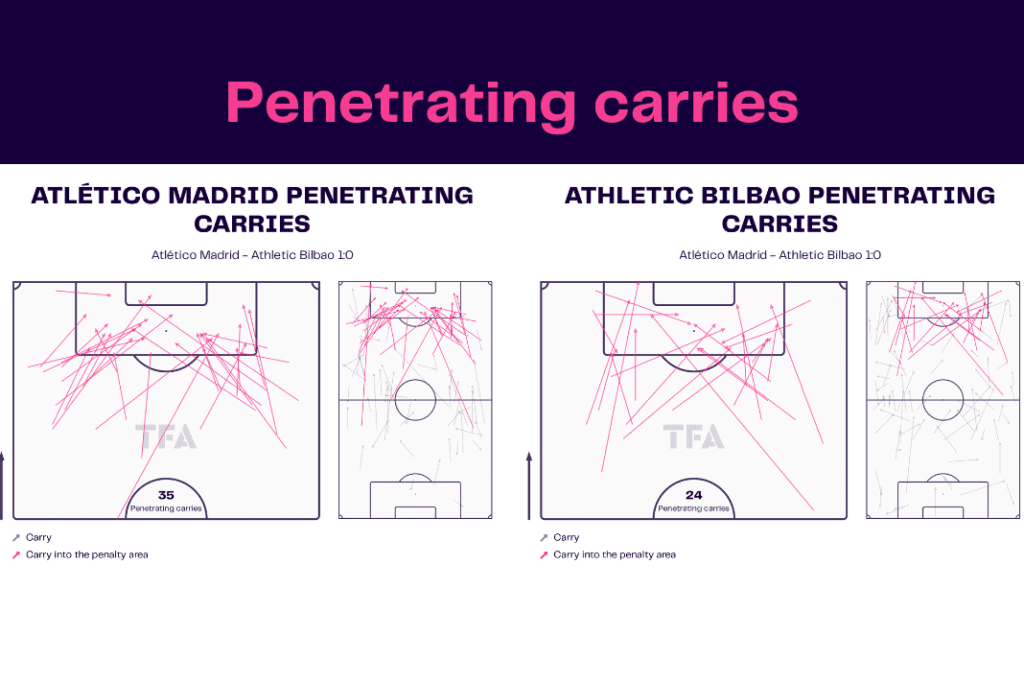 Penetrating carries

ATLÉTICO MADRID PENETRATING CARRIES

Atlético Madrid – Athletic Bilbao 1:0

TFA

35
Penetrating carries

Carry
Carry into the penalty area

ATHLETIC BILBAO PENETRATING CARRIES

Atlético Madrid – Athletic Bilbao 1:0

TFA

24
Penetrating carries

Carry
Carry into the penalty area